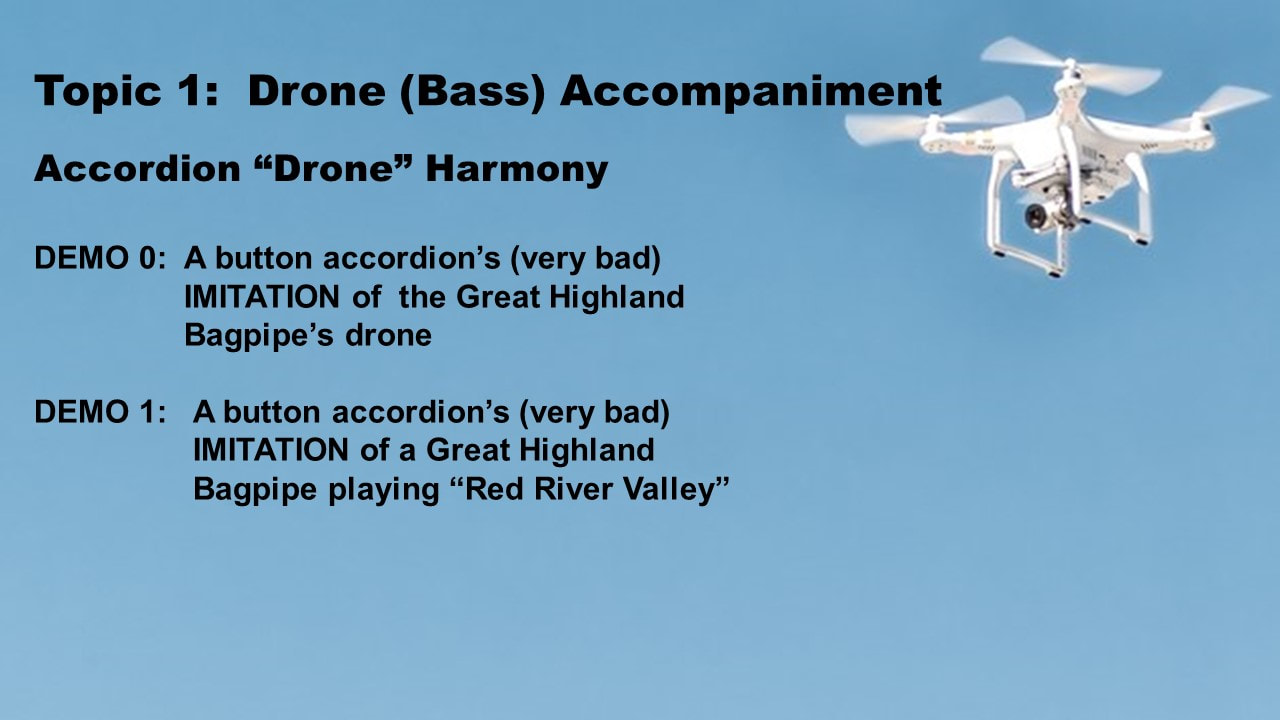 Topic 1: Drone (Bass) Accompaniment

Accordion “Drone” Harmony

DEMO 0: A button accordion’s (very bad) IMITATION of the Great Highland Bagpipe’s drone

DEMO 1: A button accordion’s (very bad) IMITATION of a Great Highland Bagpipe playing “Red River Valley”